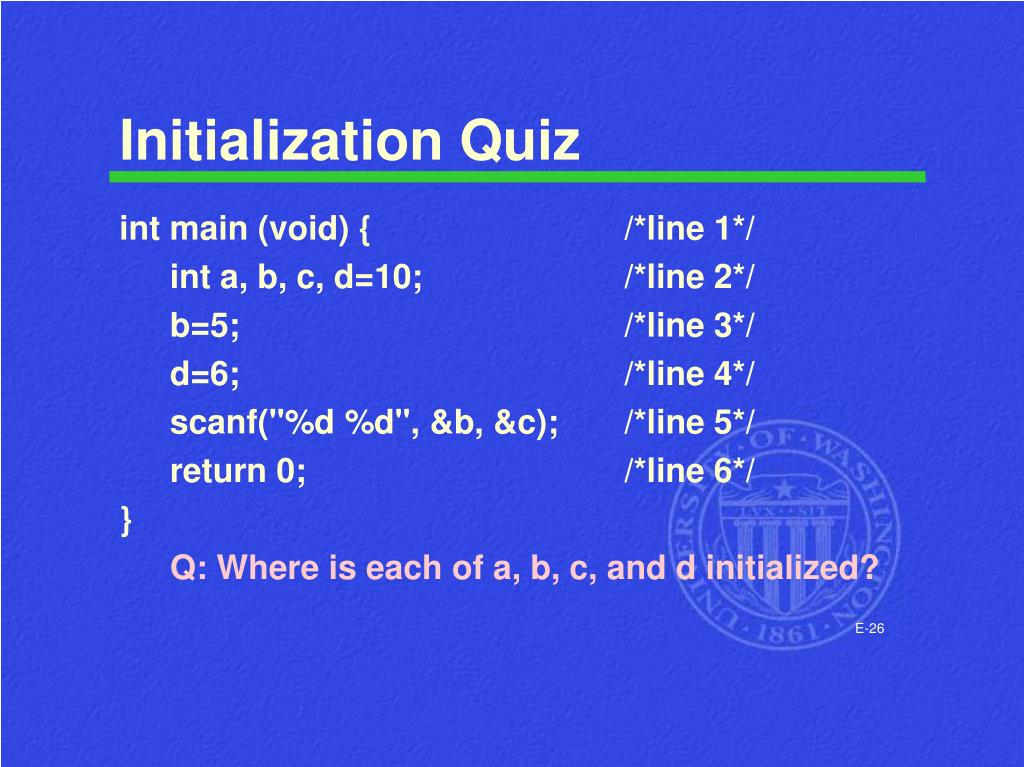 Initialization Quiz

int main (void) { /*line 1*/
int a, b, c, d=10; /*line 2*/
b=5; /*line 3*/
d=6; /*line 4*/
scanf("%d %d", &b, &c); /*line 5*/
return 0; /*line 6*/
}

Q: Where is each of a, b, c, and d initialized?

UNIVERSITY OF WASHINGTON 1861

E-26